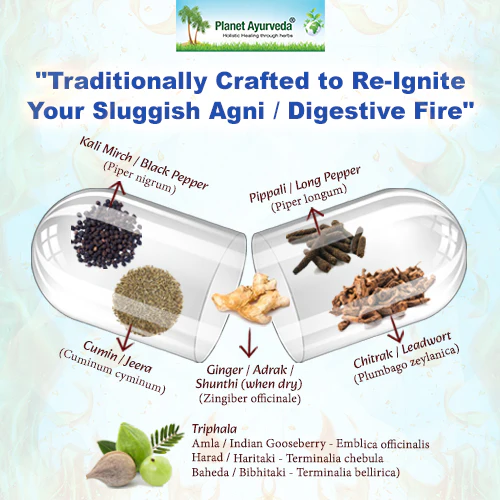 Planet Ayurveda®
Holistic Healing through herbs

"Traditionally Crafted to Re-Ignite Your Sluggish Agni / Digestive Fire"

Kali Mirch / Black Pepper
(Piper nigrum)

Pippali / Long Pepper
(Piper longum)

Cumin / Jeera
(Cuminum cyminum)

Ginger / Adrak / Shunthi (when dry)
(Zingiber officinale)

Chitrak / Leadwort
(Plumbago zeylanica)

Triphala
Amla / Indian Gooseberry - Emblica officinalis
Harad / Haritaki - Terminalia chebula
Baheda / Bibhitaki - Terminalia bellirica)